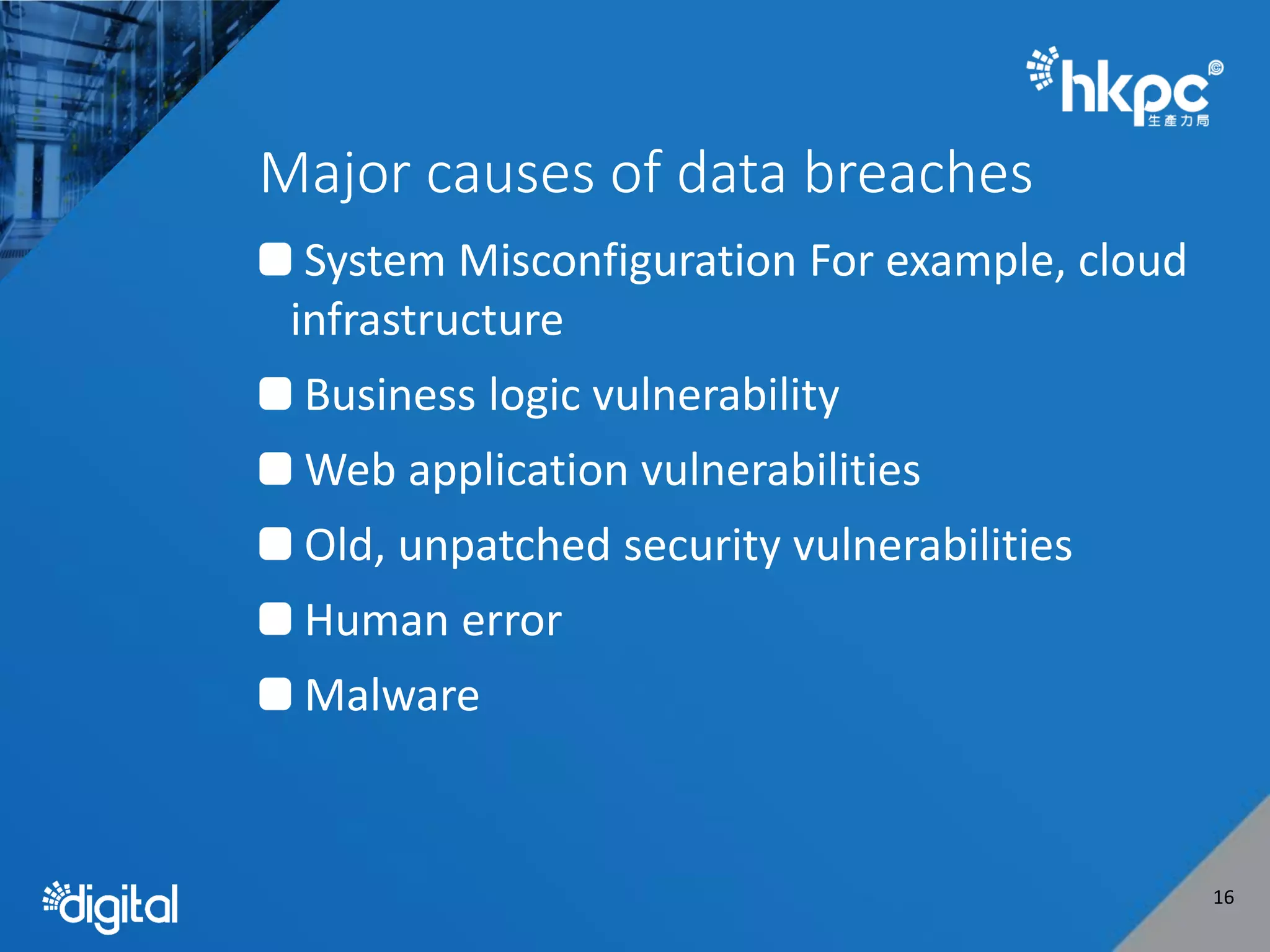 hkpc 生產力局

Major causes of data breaches

System Misconfiguration For example, cloud infrastructure

Business logic vulnerability

Web application vulnerabilities

Old, unpatched security vulnerabilities

Human error

Malware

digital

16